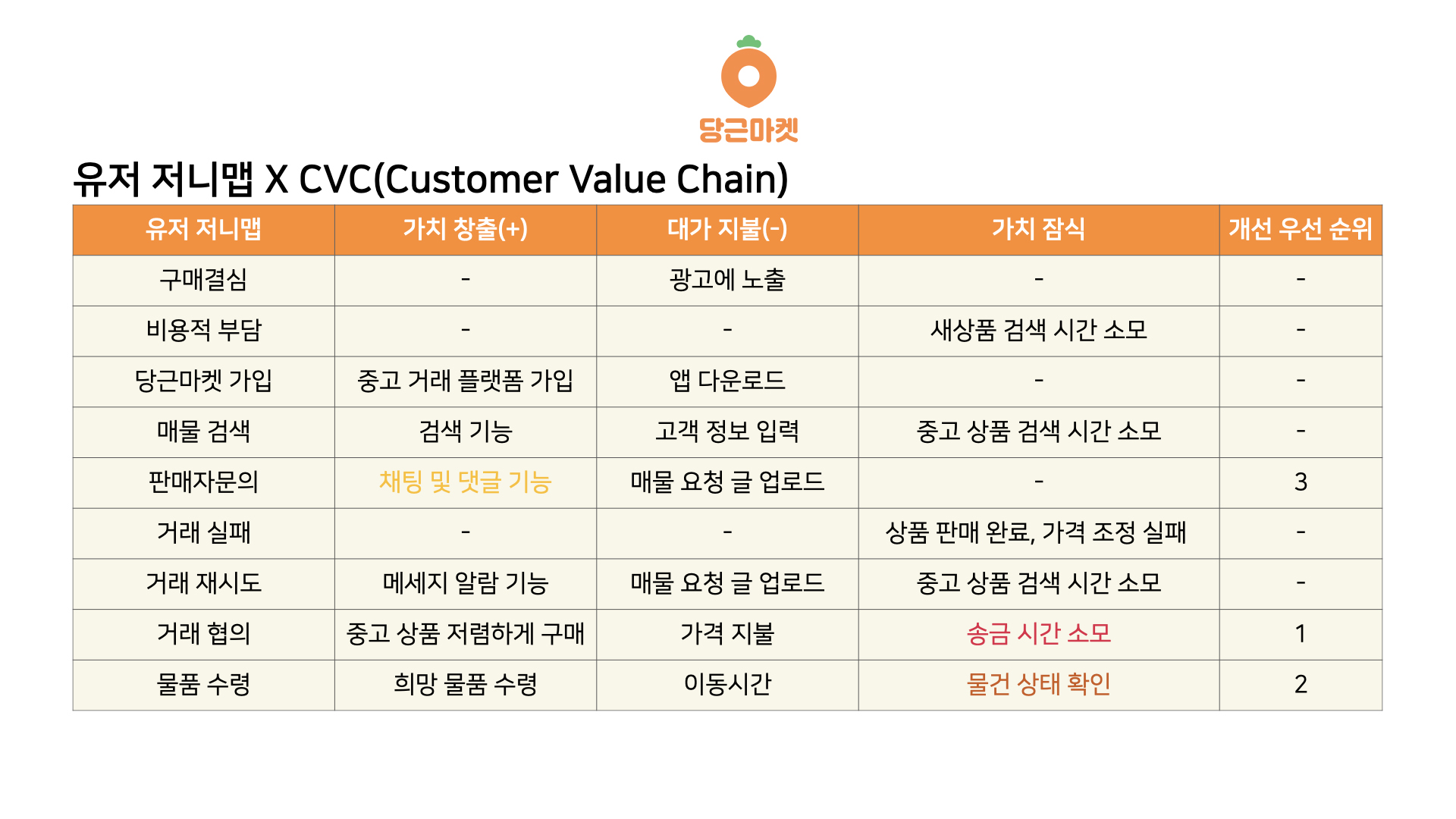 당근마켓

유저 저니맵 X CVC(Customer Value Chain)

| 유저 저니맵 | 가치 창출(+) | 대가 지불(-) | 가치 잠식 | 개선 우선 순위 |
|---|---|---|---|---|
| 구매결심 | - | 광고에 노출 | - | - |
| 비용적 부담 | - | - | 새상품 검색 시간 소모 | - |
| 당근마켓 가입 | 중고 거래 플랫폼 가입 | 앱 다운로드 | - | - |
| 매물 검색 | 검색 기능 | 고객 정보 입력 | 중고 상품 검색 시간 소모 | - |
| 판매자문의 | 채팅 및 댓글 기능 | 매물 요청 글 업로드 | - | 3 |
| 거래 실패 | - | - | 상품 판매 완료, 가격 조정 실패 | - |
| 거래 재시도 | 메세지 알람 기능 | 매물 요청 글 업로드 | 중고 상품 검색 시간 소모 | - |
| 거래 협의 | 중고 상품 저렴하게 구매 | 가격 지불 | 송금 시간 소모 | 1 |
| 물품 수령 | 희망 물품 수령 | 이동시간 | 물건 상태 확인 | 2 |